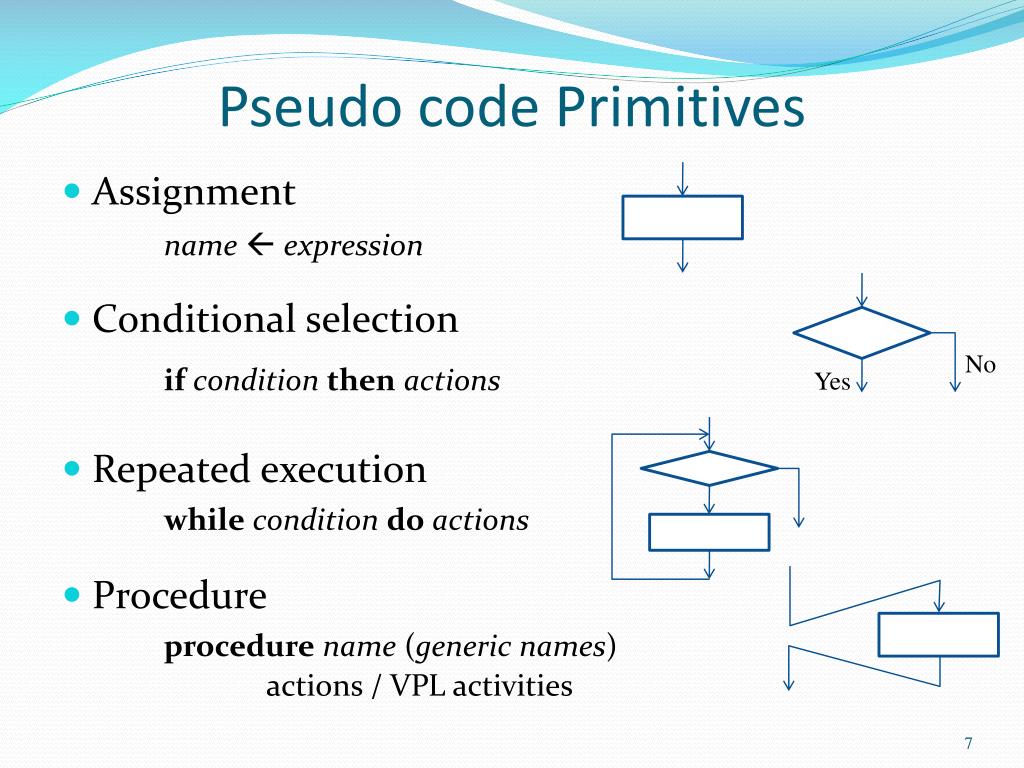 Pseudo code Primitives

Assignment

name ← expression

Conditional selection

if condition then actions

Yes

No

Repeated execution

while condition do actions

Procedure

procedure name (generic names)

actions / VPL activities

7